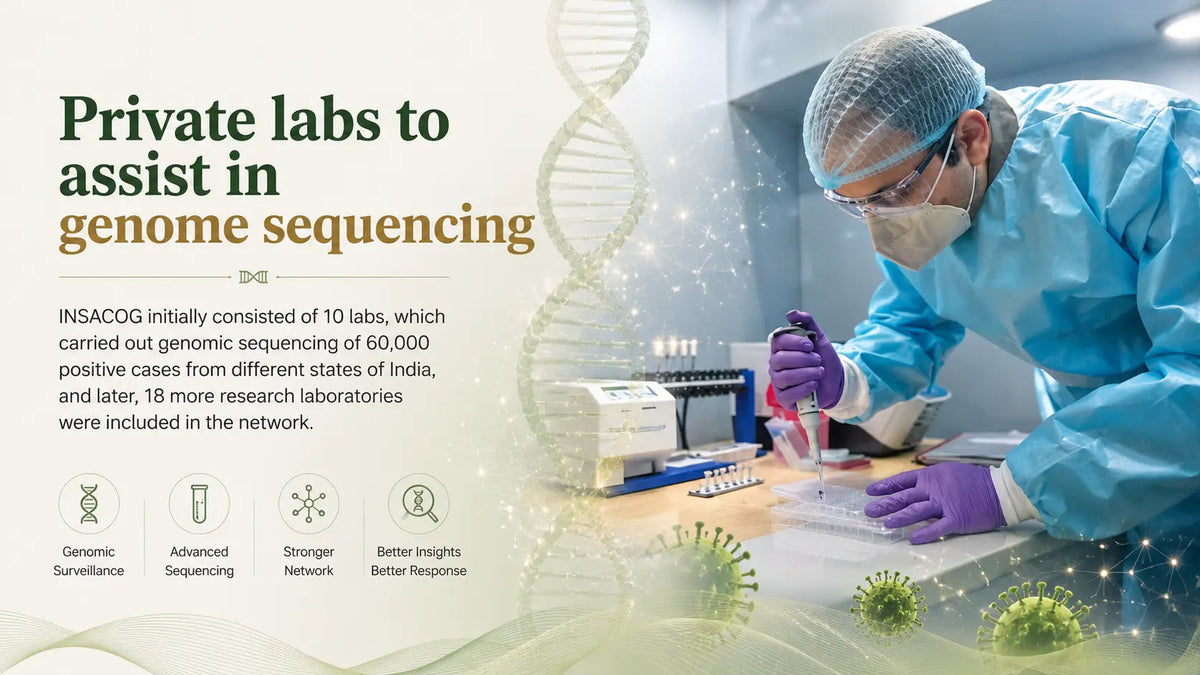 Private labs to assist in genome sequencing

INSACOG initially consisted of 10 labs, which carried out genomic sequencing of 60,000 positive cases from different states of India, and later, 18 more research laboratories were included in the network.

Genomic Surveillance

Advanced Sequencing

Stronger Network

Better Insights Better Response